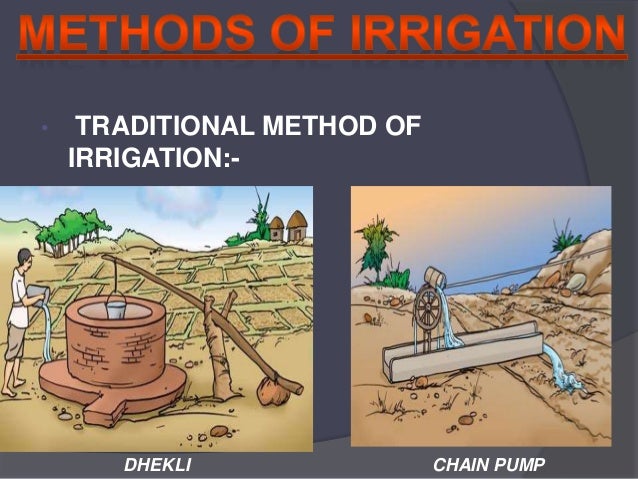 METHODS OF IRRIGATION

• TRADITIONAL METHOD OF IRRIGATION:-

DHEKLI

CHAIN PUMP